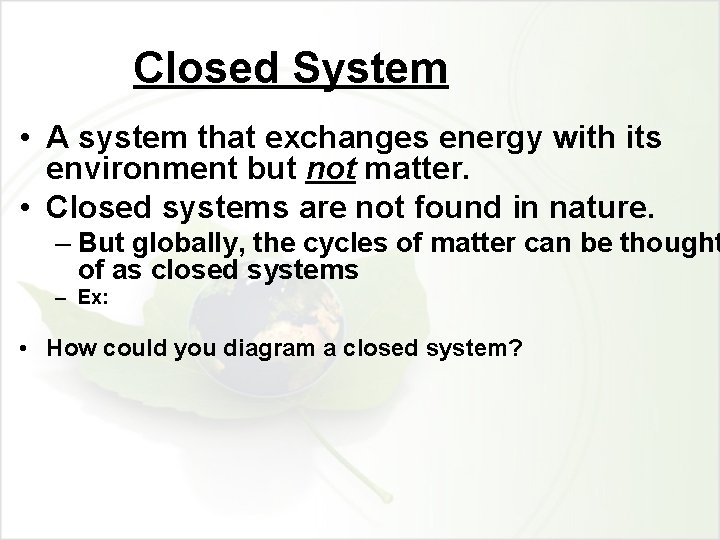 Closed System

• A system that exchanges energy with its environment but not matter.

• Closed systems are not found in nature.

– But globally, the cycles of matter can be thought of as closed systems

– Ex:

• How could you diagram a closed system?